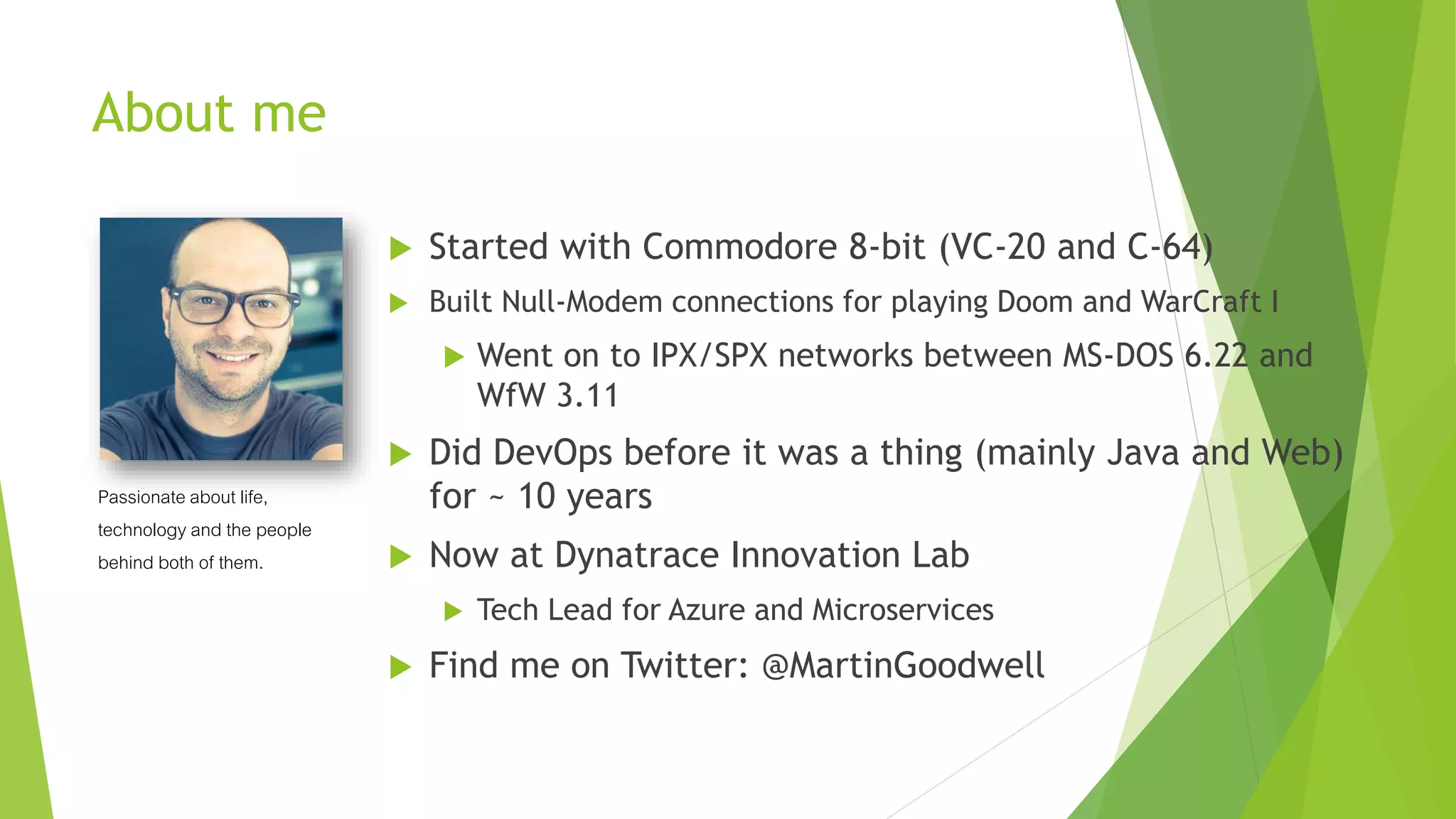 About me

Passionate about life, technology and the people behind both of them.

Started with Commodore 8-bit (VC-20 and C-64)

Built Null-Modem connections for playing Doom and WarCraft I

Went on to IPX/SPX networks between MS-DOS 6.22 and WfW 3.11

Did DevOps before it was a thing (mainly Java and Web) for ~ 10 years

Now at Dynatrace Innovation Lab

Tech Lead for Azure and Microservices

Find me on Twitter: @MartinGoodwell